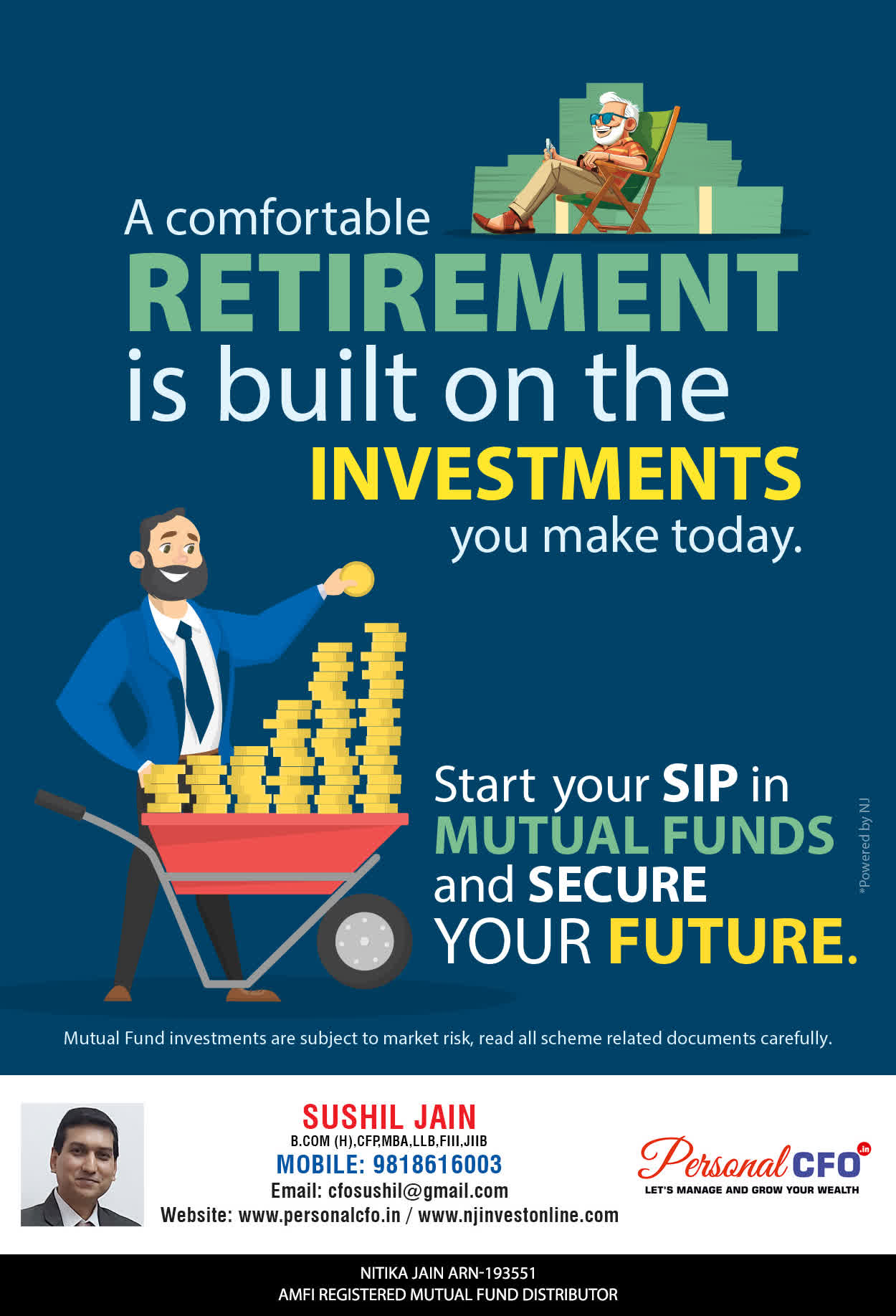 A comfortable RETIREMENT is built on the INVESTMENTS you make today.

Start your SIP in MUTUAL FUNDS and SECURE YOUR FUTURE.

*Powered by NJ

Mutual Fund investments are subject to market risk, read all scheme related documents carefully.

SUSHIL JAIN
B.COM (H),CFP,MBA,LLB,FIII,JIIB
MOBILE: 9818616003
Email: cfosushil@gmail.com
Website: www.personalcfo.in / www.njinvestonline.com

Personal CFO .in
LET'S MANAGE AND GROW YOUR WEALTH

NITIKA JAIN ARN-193551
AMFI REGISTERED MUTUAL FUND DISTRIBUTOR